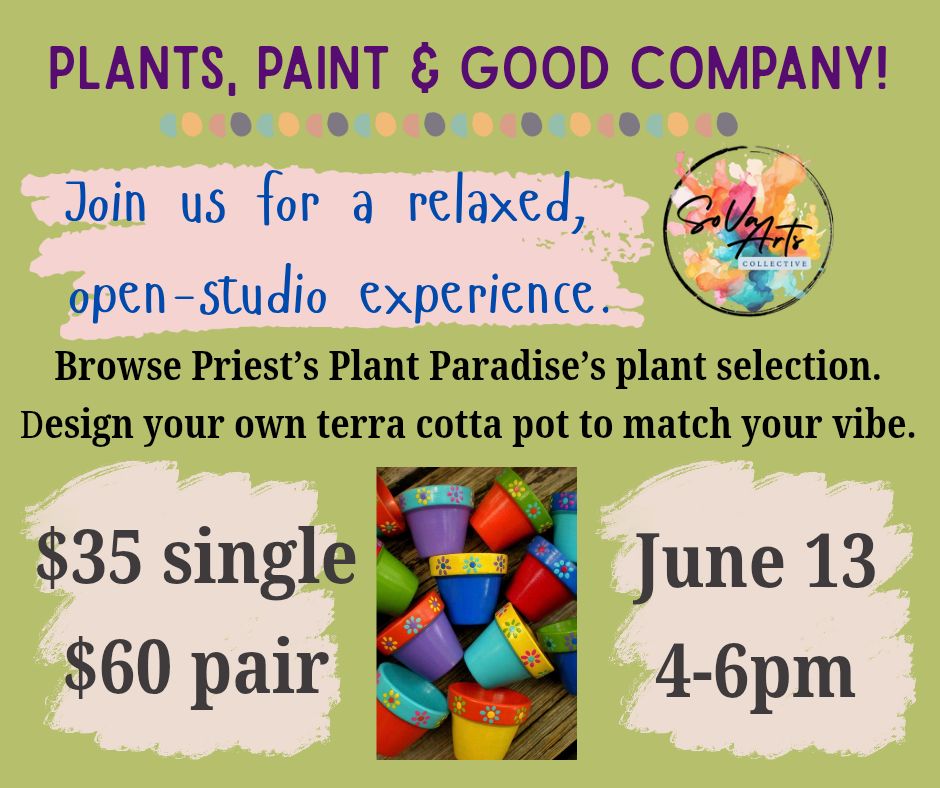 PLANTS, PAINT & GOOD COMPANY!

Join us for a relaxed, open-studio experience.

SoVa Arts COLLECTIVE

Browse Priest's Plant Paradise's plant selection. Design your own terra cotta pot to match your vibe.

$35 single
$60 pair

June 13
4-6pm